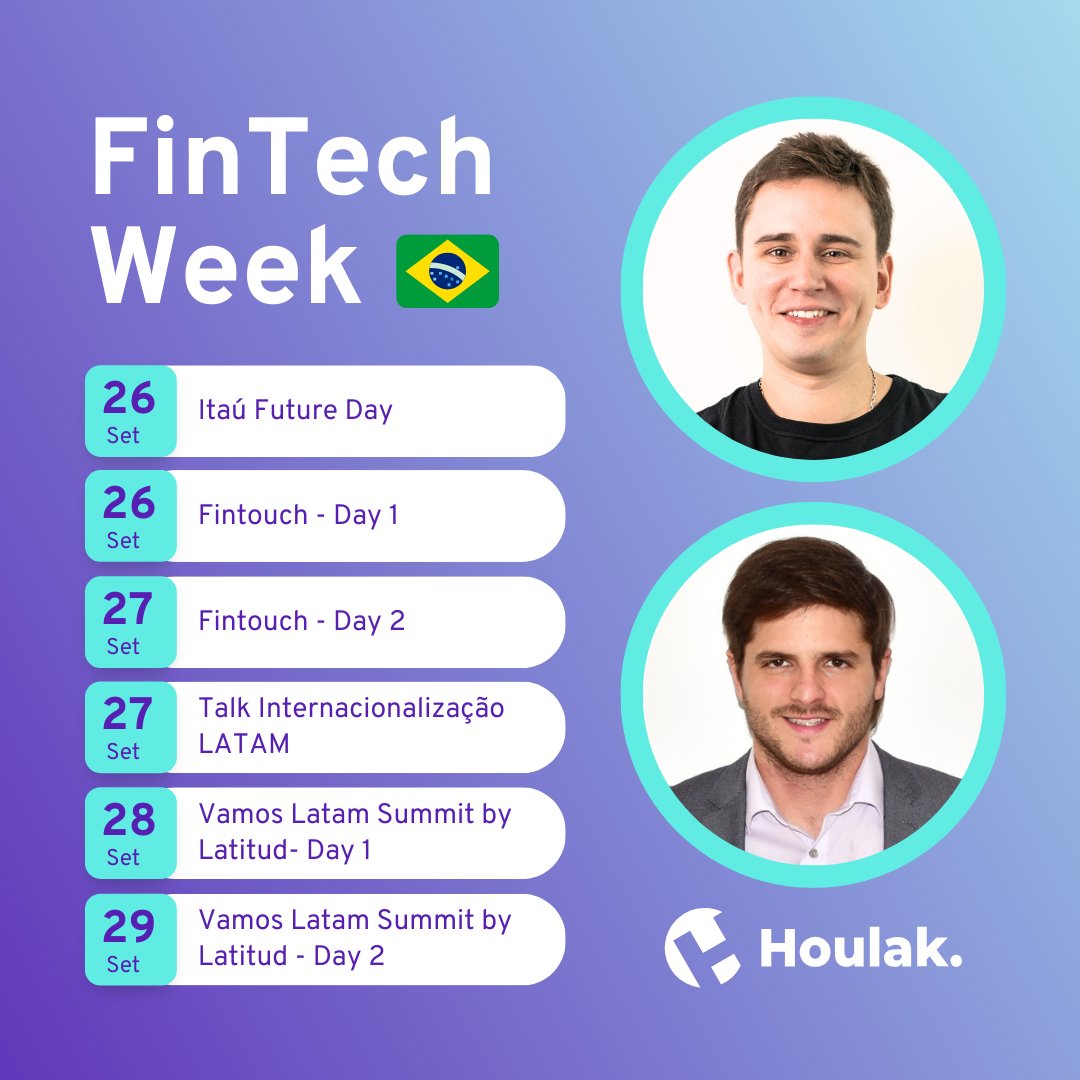 FinTech Week

26 Set Itaú Future Day

26 Set Fintouch - Day 1

27 Set Fintouch - Day 2

27 Set Talk Internacionalização LATAM

28 Set Vamos Latam Summit by Latitud- Day 1

29 Set Vamos Latam Summit by Latitud - Day 2

Houlak.